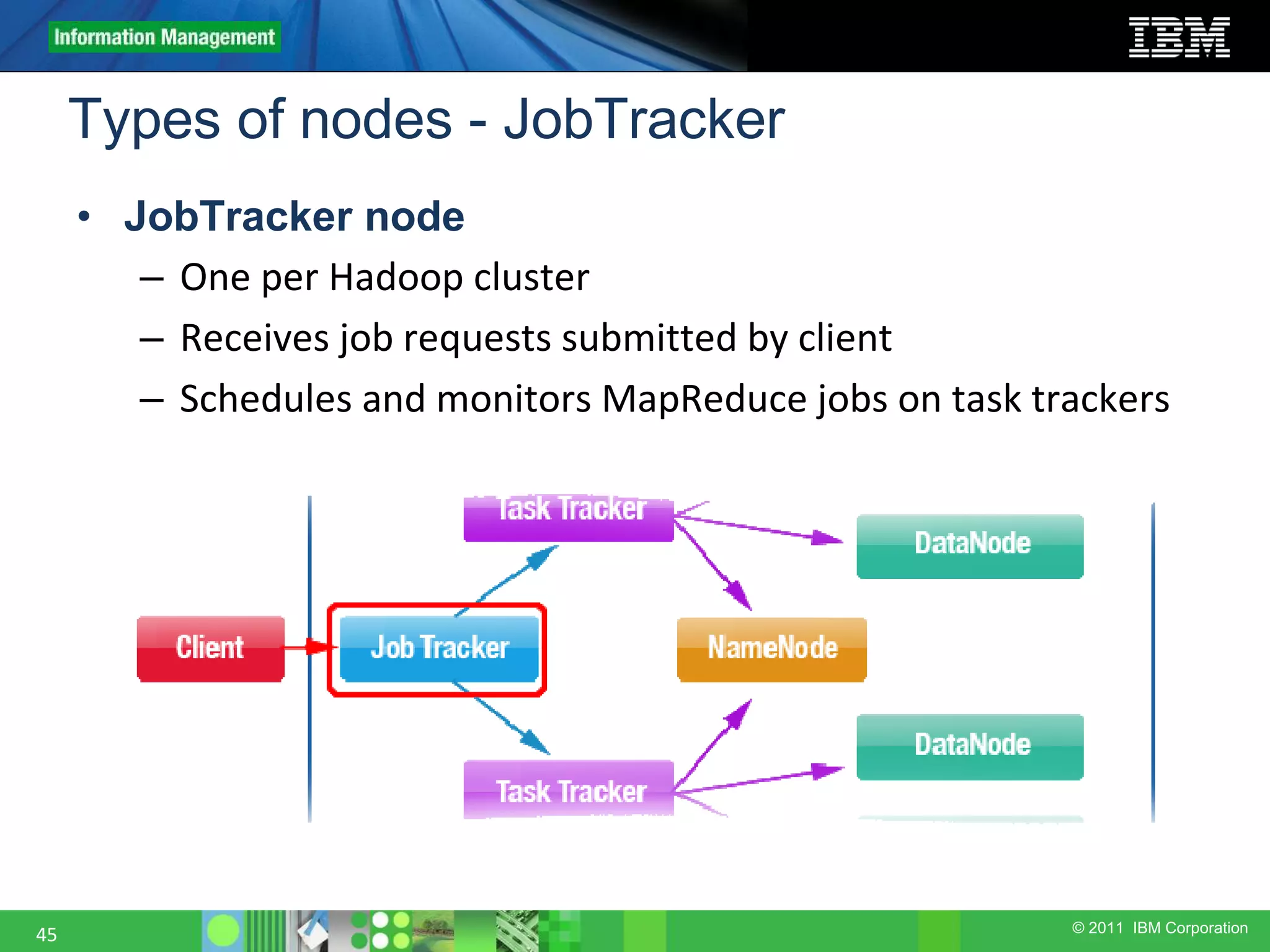 Information Management

IBM

Types of nodes - JobTracker

• JobTracker node
– One per Hadoop cluster
– Receives job requests submitted by client
– Schedules and monitors MapReduce jobs on task trackers

Task Tracker

DataNode

Client

Job Tracker

NameNode

DataNode

Task Tracker

45

© 2011 IBM Corporation